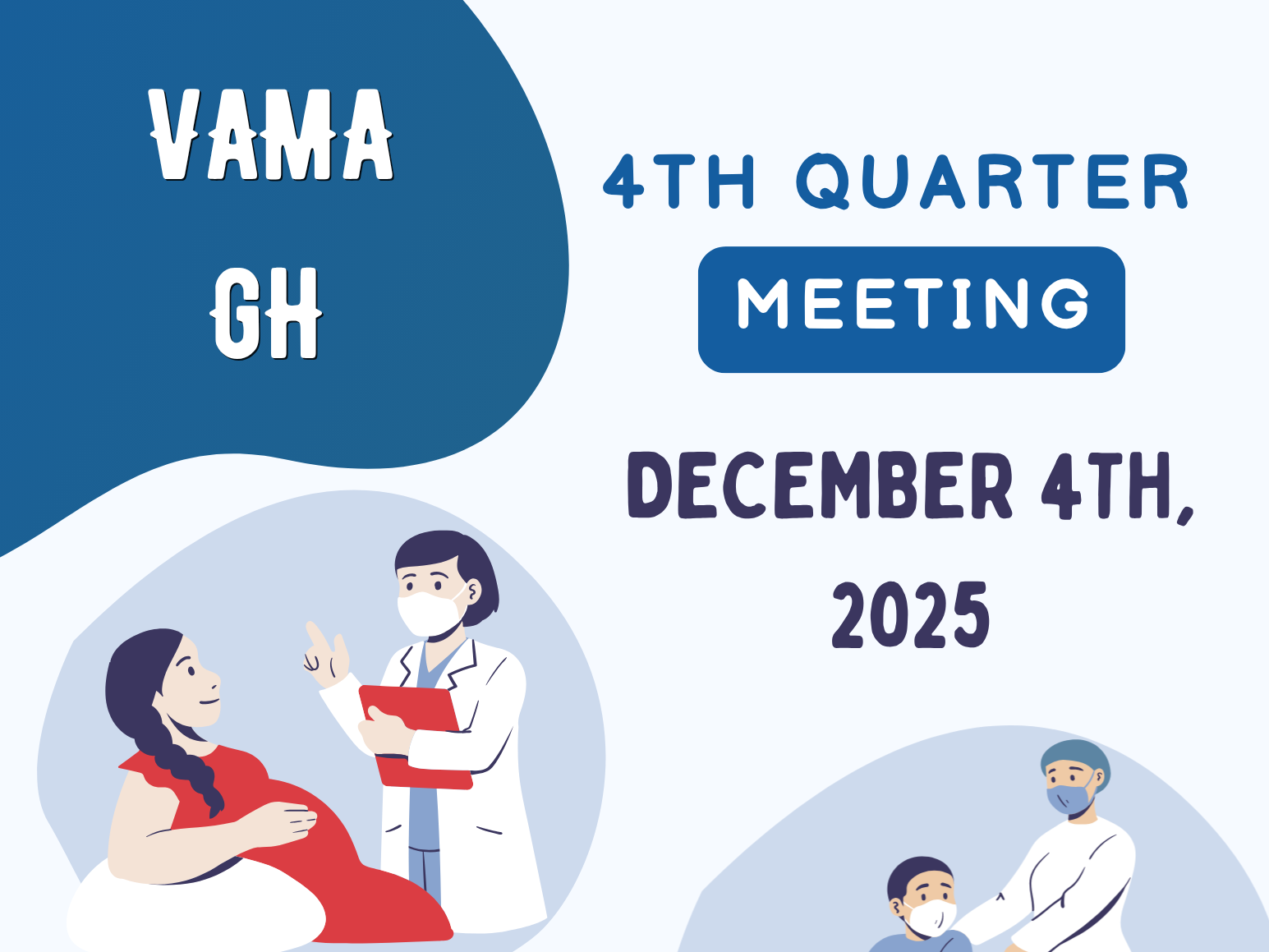 VAMA
GH

4TH QUARTER
MEETING

DECEMBER 4TH, 2025